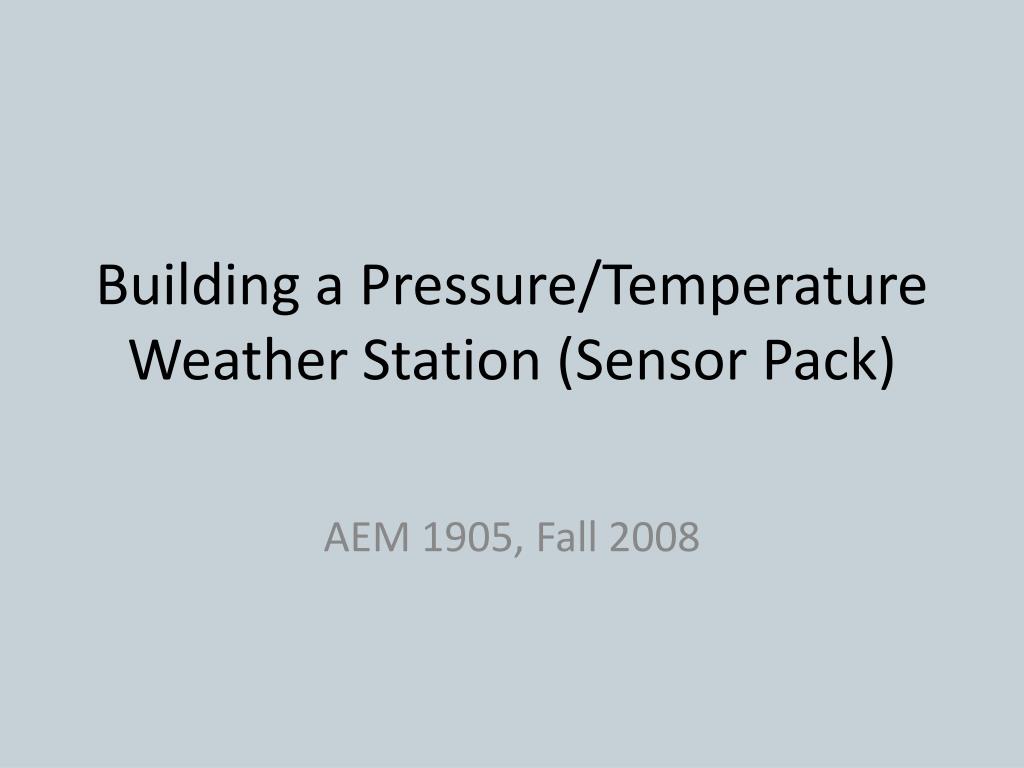 Building a Pressure/Temperature Weather Station (Sensor Pack)

AEM 1905, Fall 2008